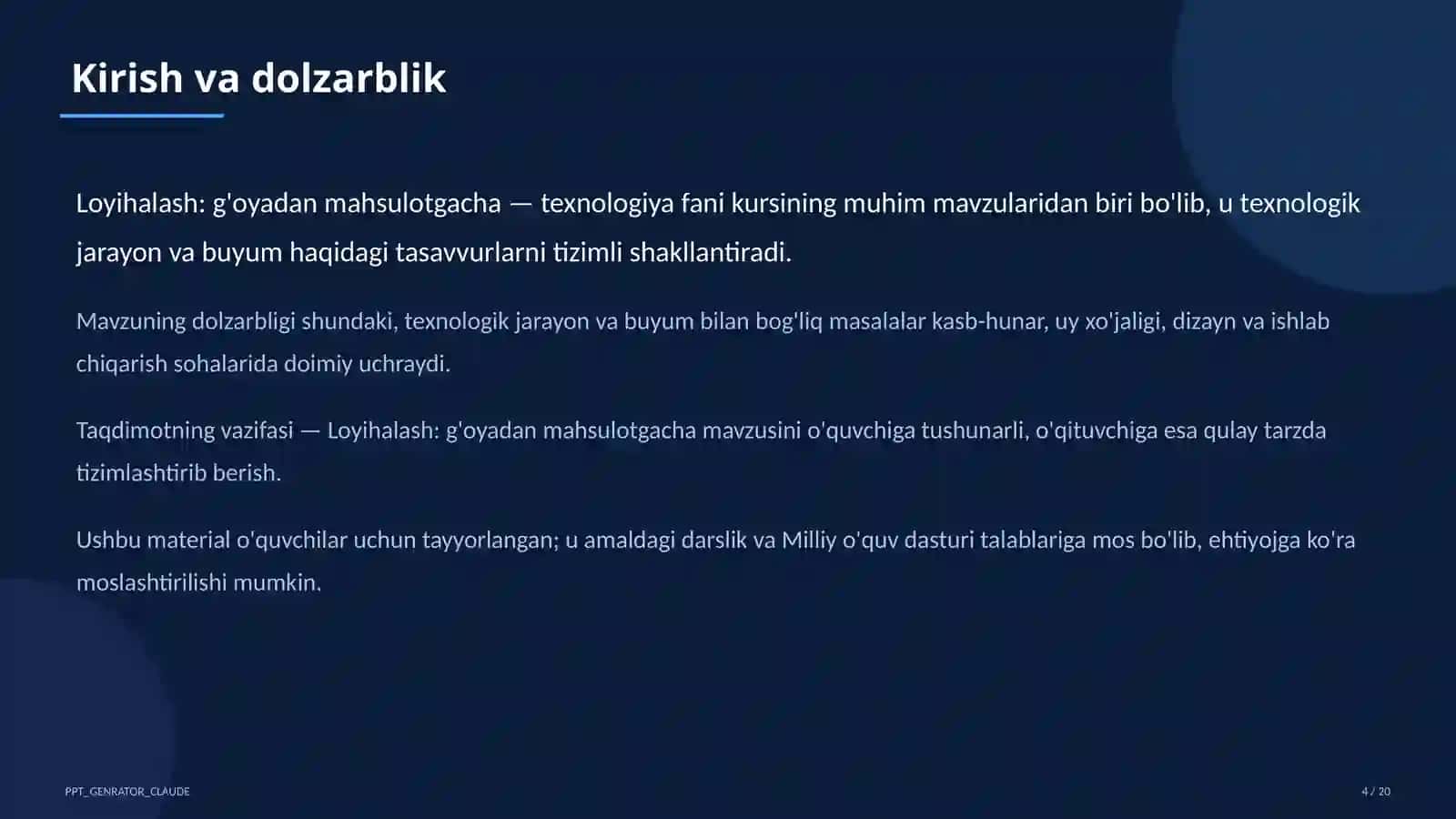 Kirish va dolzarblik

Loyihalash: g'oyadan mahsulotgacha — texnologiya fani kursining muhim mavzularidan biri bo'lib, u texnologik jarayon va buyum haqidagi tasavvurlarni tizimli shakllantiradi.

Mavzuning dolzarbligi shundaki, texnologik jarayon va buyum bilan bog'liq masalalar kasb-hunar, uy xo'jaligi, dizayn va ishlab chiqarish sohalarida doimiy uchraydi.

Taqdimotning vazifasi — Loyihalash: g'oyadan mahsulotgacha mavzusini o'quvchiga tushunarli, o'qituvchiga esa qulay tarzda tizimlashtirib berish.

Ushbu material o'quvchilar uchun tayyorlangan; u amaldagi darslik va Milliy o'quv dasturi talablariga mos bo'lib, ehtiyojga ko'ra moslashtirilishi mumkin.

PPT_GENRATOR_CLAUDE

4 / 20